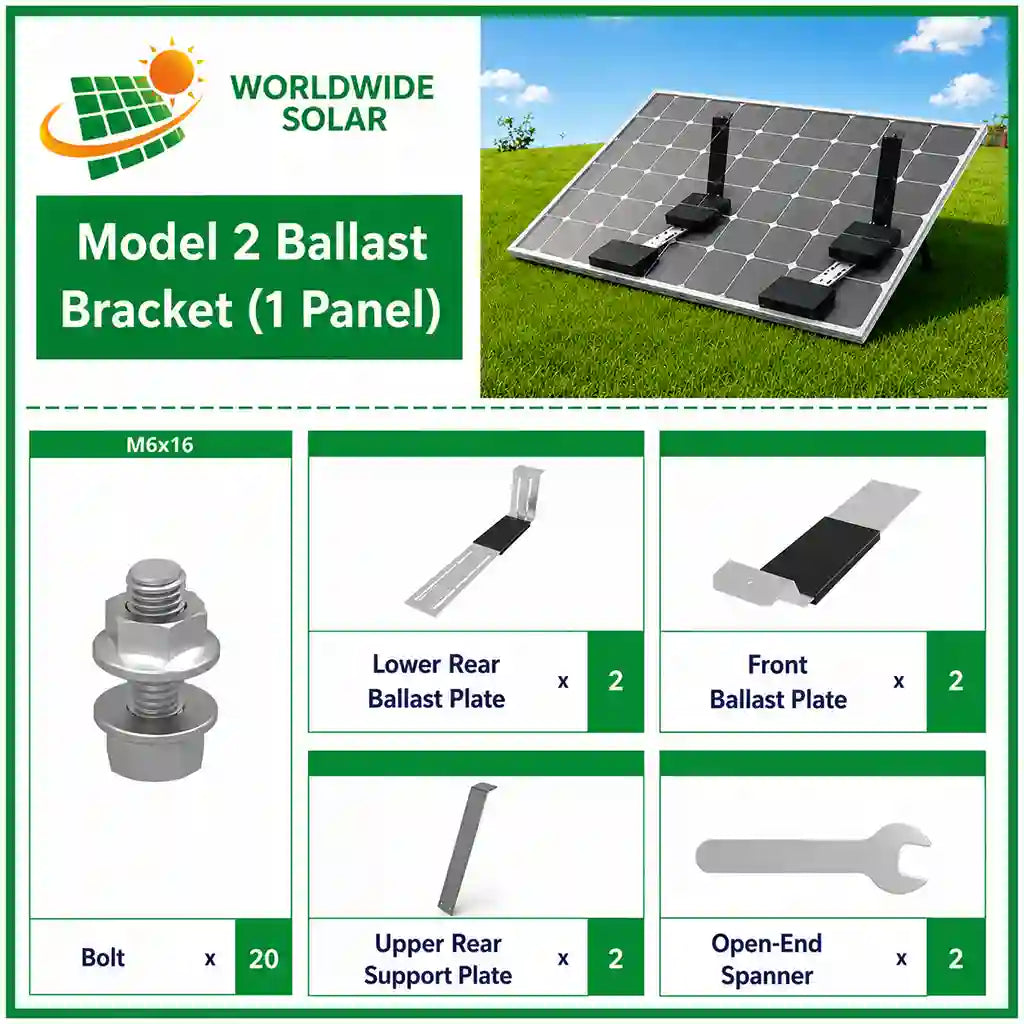 WORLDWIDE SOLAR

Model 2 Ballast Bracket (1 Panel)

M6x16

Bolt x 20

Lower Rear Ballast Plate x 2

Front Ballast Plate x 2

Upper Rear Support Plate x 2

Open-End Spanner x 2